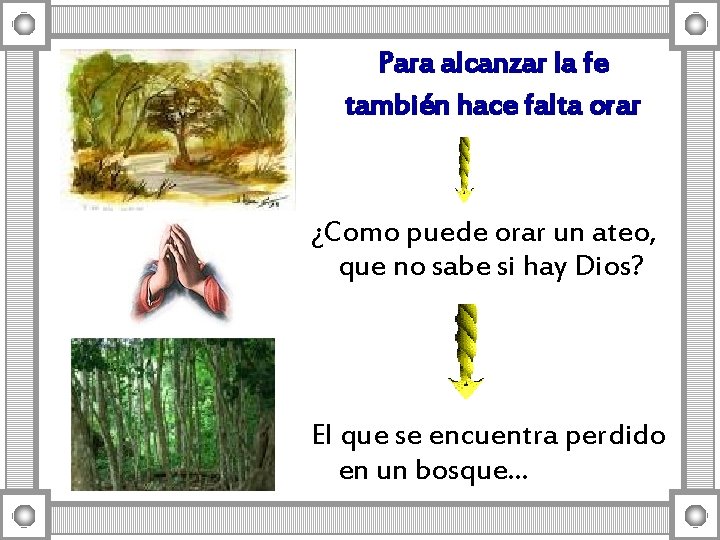 Para alcanzar la fe también hace falta orar

¿Como puede orar un ateo, que no sabe si hay Dios?

El que se encuentra perdido en un bosque...